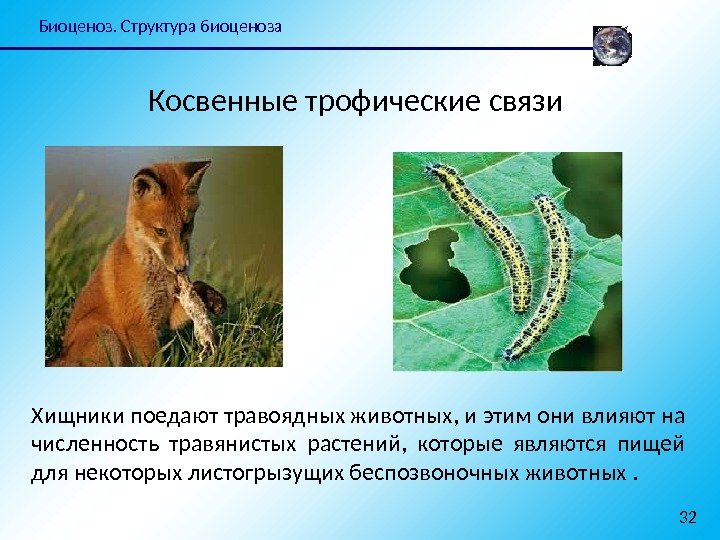 Биоценоз. Структура биоценоза

Косвенные трофические связи

Хищники поедают травоядных животных, и этим они влияют на численность травянистых растений, которые являются пищей для некоторых листогрызущих беспозвоночных животных .

32